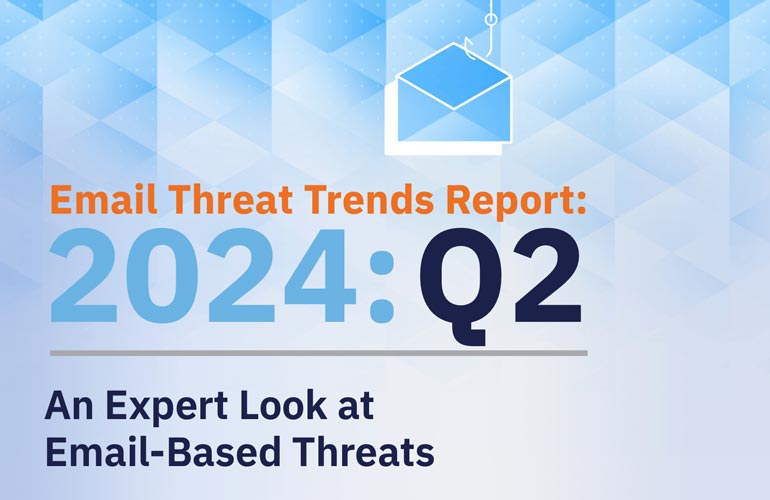 Email Threat Trends Report:

2024: Q2

An Expert Look at
Email-Based Threats